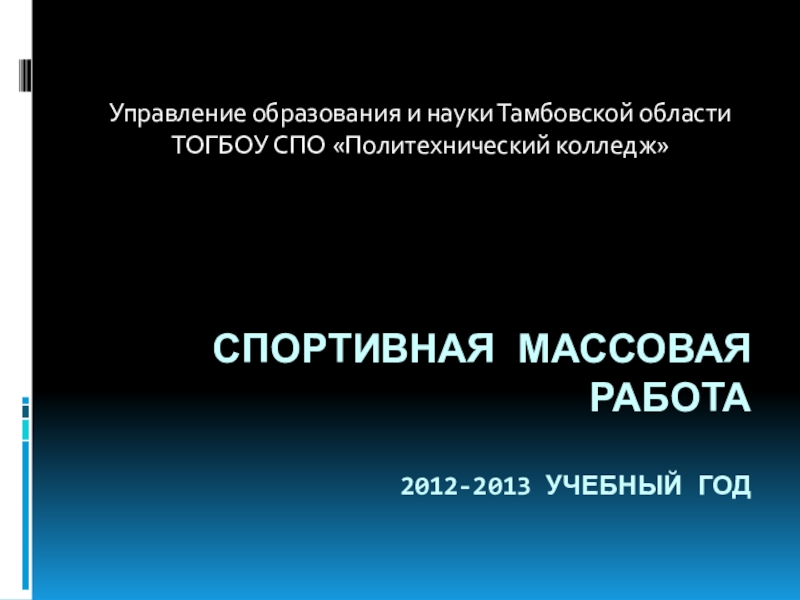 Управление образования и науки Тамбовской области
ТОГБОУ СПО «Политехнический колледж»

СПОРТИВНАЯ МАССОВАЯ РАБОТА

2012-2013 УЧЕБНЫЙ ГОД